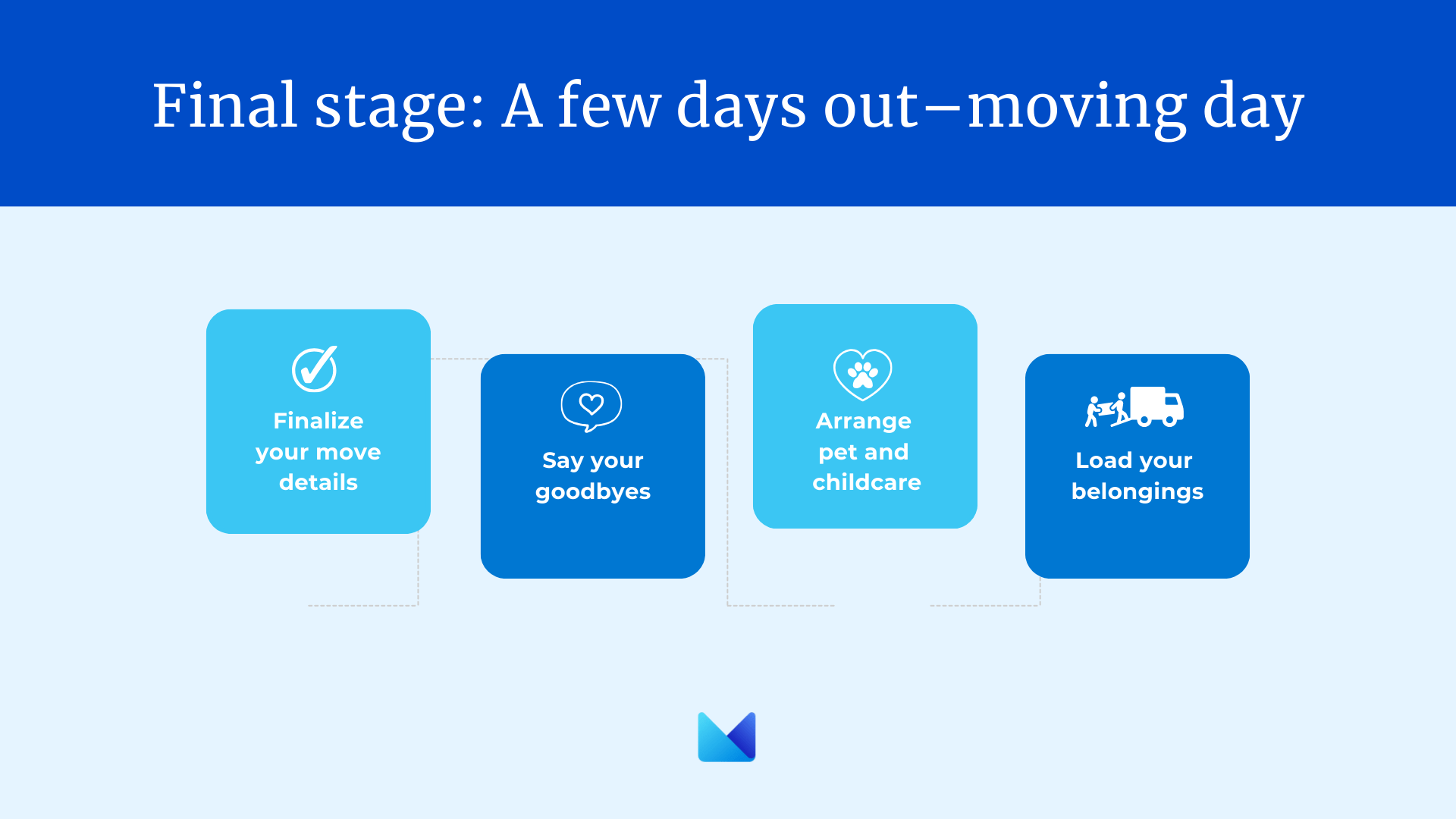 Final stage: A few days out–moving day

Finalize your move details

Say your goodbyes

Arrange pet and childcare

Load your belongings